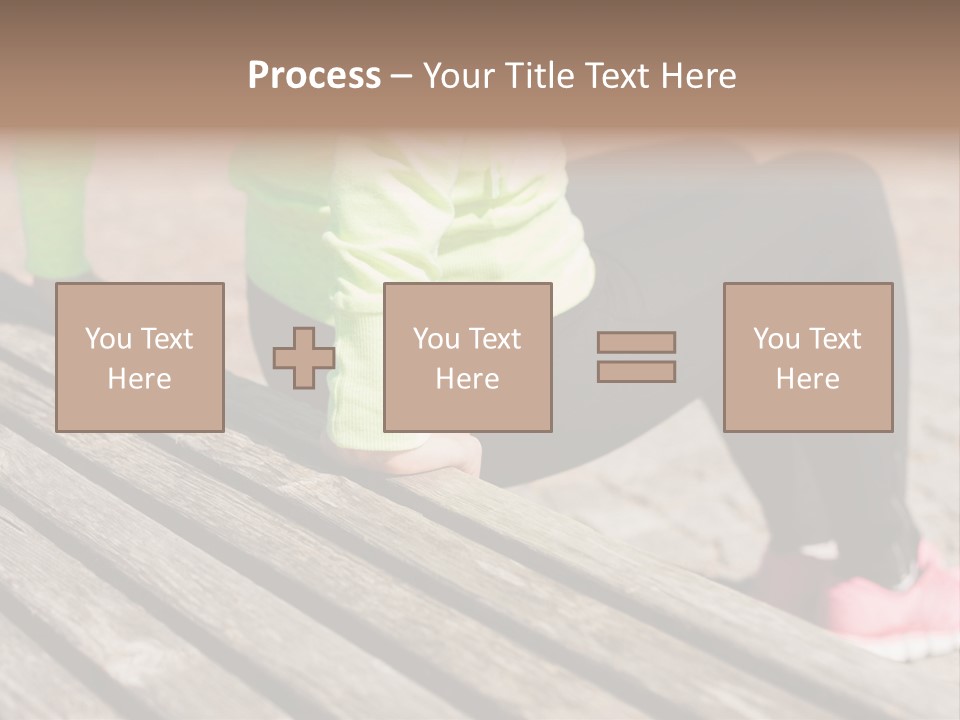 Process – Your Title Text Here

You Text Here

You Text Here

You Text Here